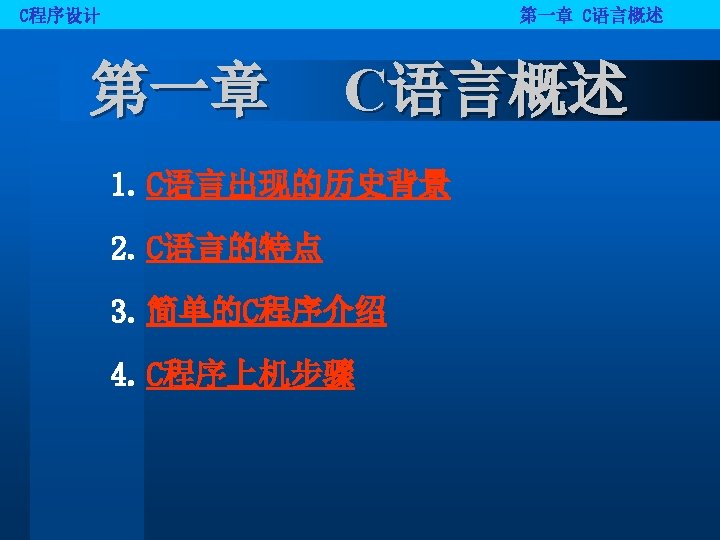 C程序设计

第一章 C语言概述

第一章 C语言概述

1. C语言出现的历史背景

2. C语言的特点

3. 简单的C程序介绍

4. C程序上机步骤